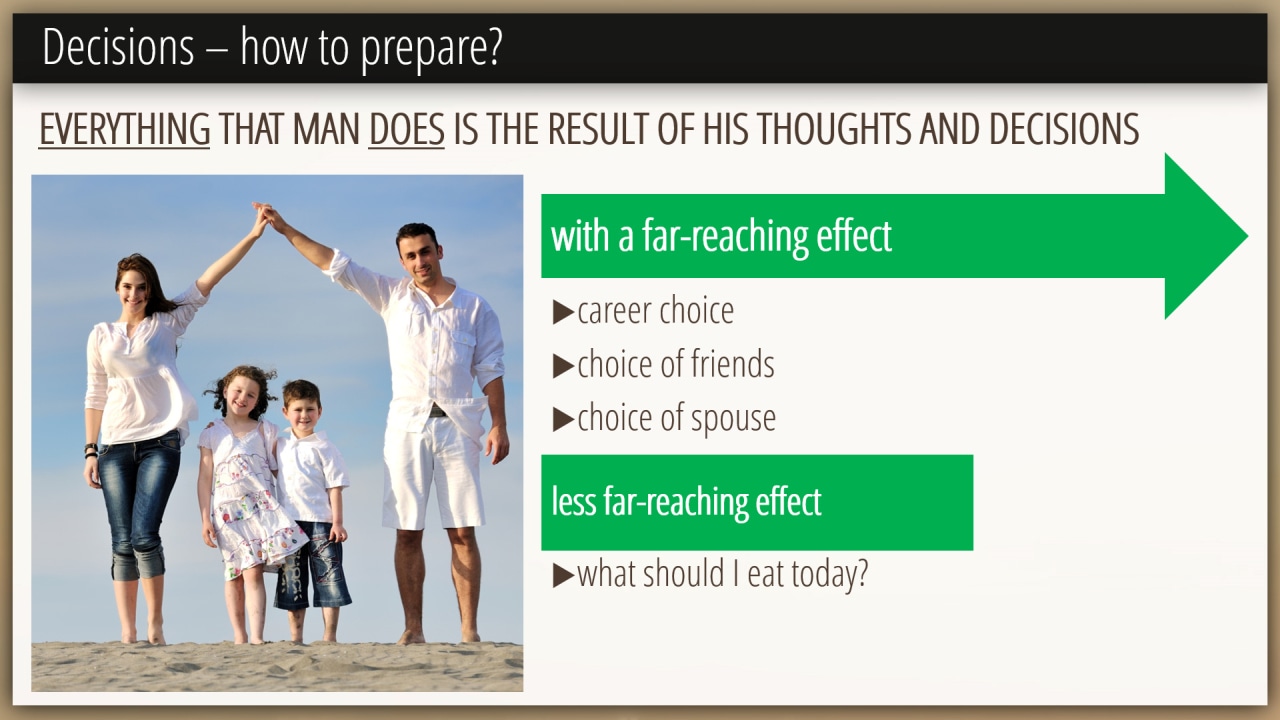 Decisions – how to prepare?

EVERYTHING THAT MAN DOES IS THE RESULT OF HIS THOUGHTS AND DECISIONS

with a far-reaching effect

▶career choice

▶choice of friends

▶choice of spouse

less far-reaching effect

▶what should I eat today?